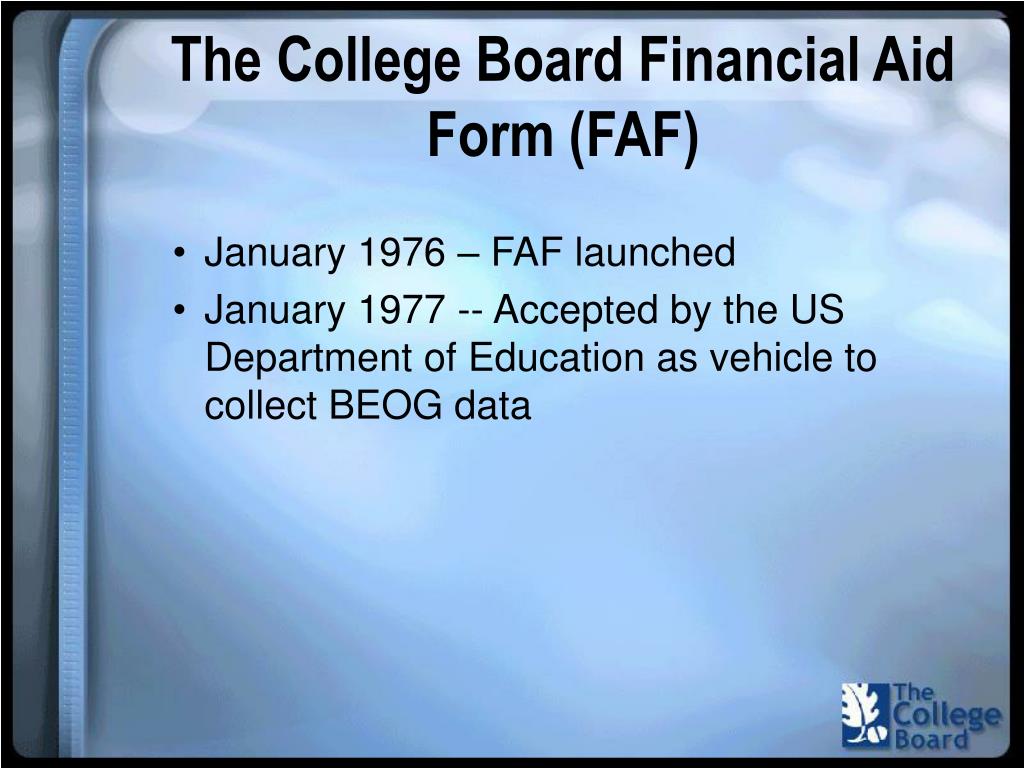 The College Board Financial Aid Form (FAF)

• January 1976 – FAF launched
• January 1977 -- Accepted by the US Department of Education as vehicle to collect BEOG data

The College Board